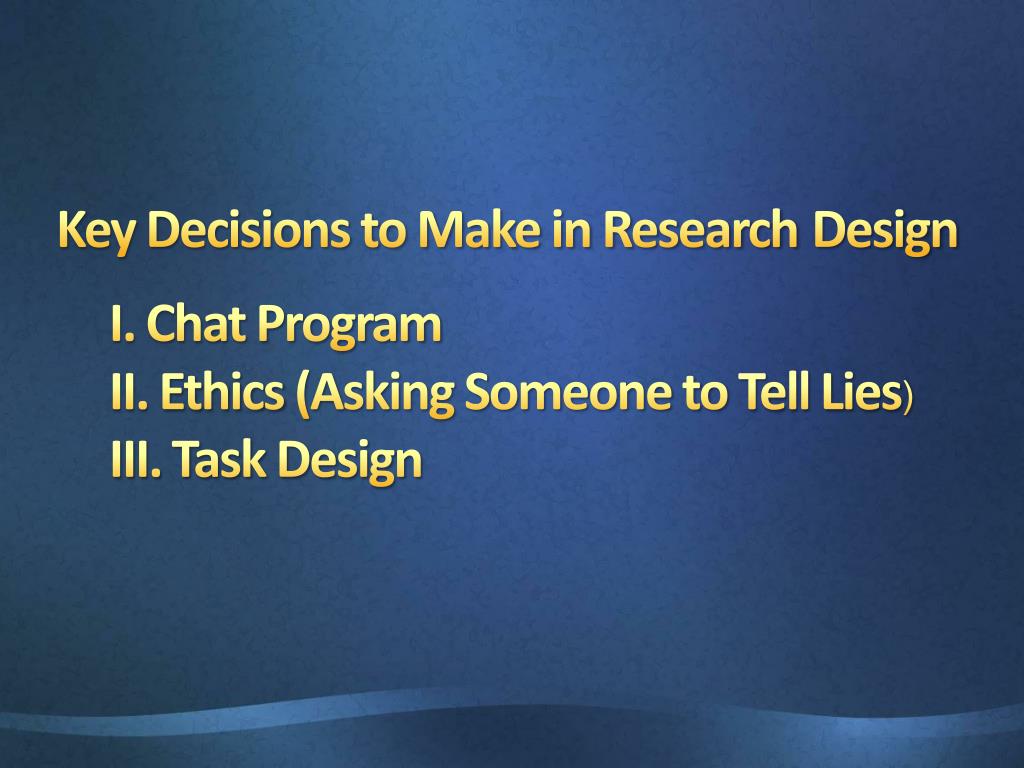 Key Decisions to Make in Research Design

I. Chat Program
II. Ethics (Asking Someone to Tell Lies)
III. Task Design